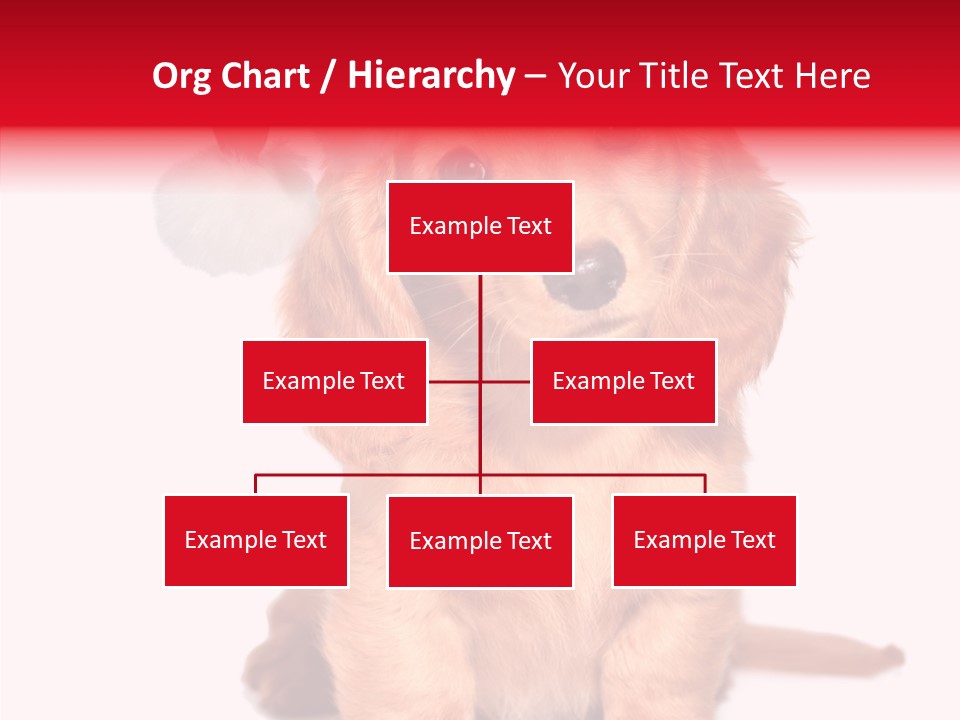 Org Chart / Hierarchy – Your Title Text Here

Example Text

Example Text

Example Text

Example Text

Example Text

Example Text